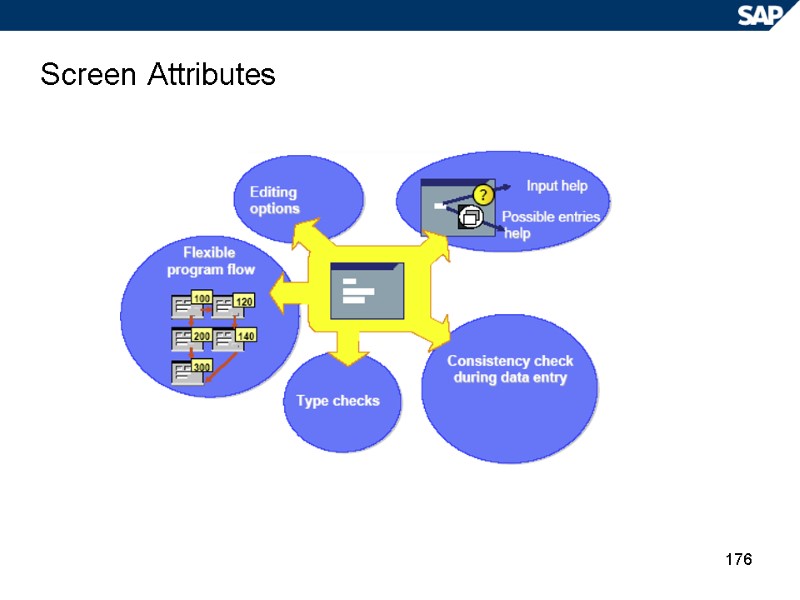 SAP

Screen Attributes

Editing options

?

Input help

Possible entries help

Flexible program flow

100

120

200

140

300

Type checks

Consistency check during data entry

176